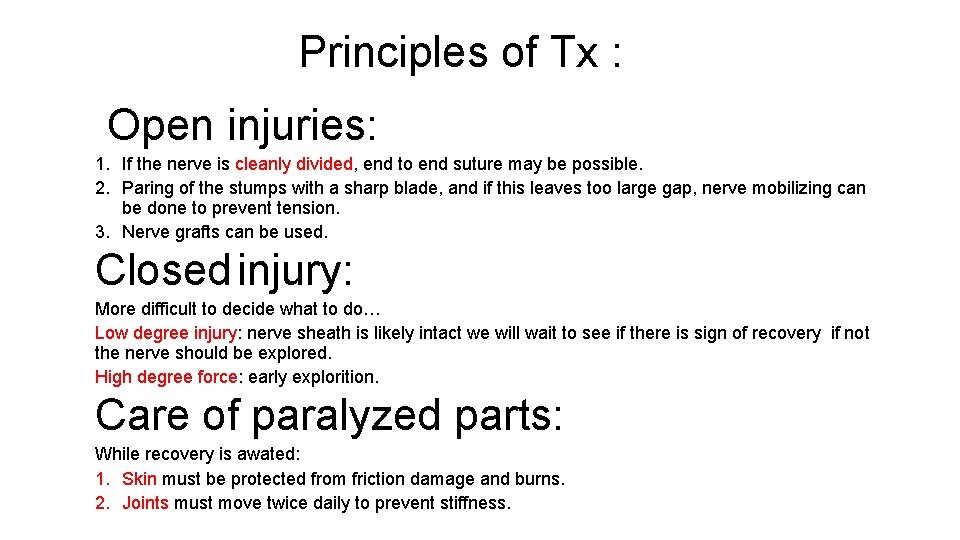 Principles of Tx :

Open injuries:

1. If the nerve is cleanly divided, end to end suture may be possible.
2. Paring of the stumps with a sharp blade, and if this leaves too large gap, nerve mobilizing can be done to prevent tension.
3. Nerve grafts can be used.

Closed injury:

More difficult to decide what to do…

Low degree injury: nerve sheath is likely intact we will wait to see if there is sign of recovery if not the nerve should be explored.

High degree force: early explorition.

Care of paralyzed parts:

While recovery is awated:

1. Skin must be protected from friction damage and burns.
2. Joints must move twice daily to prevent stiffness.